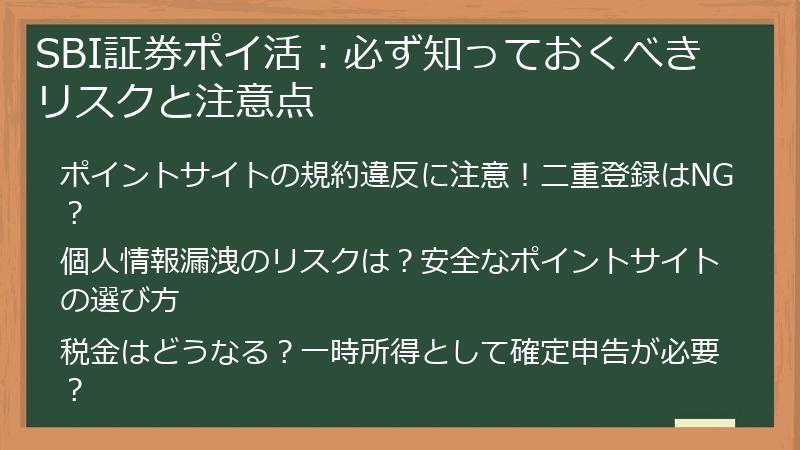 SBI証券ポイ活：必ず知っておくべきリスクと注意点

ポイントサイトの規約違反に注意！二重登録はNG？

個人情報漏洩のリスクは？安全なポイントサイトの選び方

税金はどうなる？一時所得として確定申告が必要？